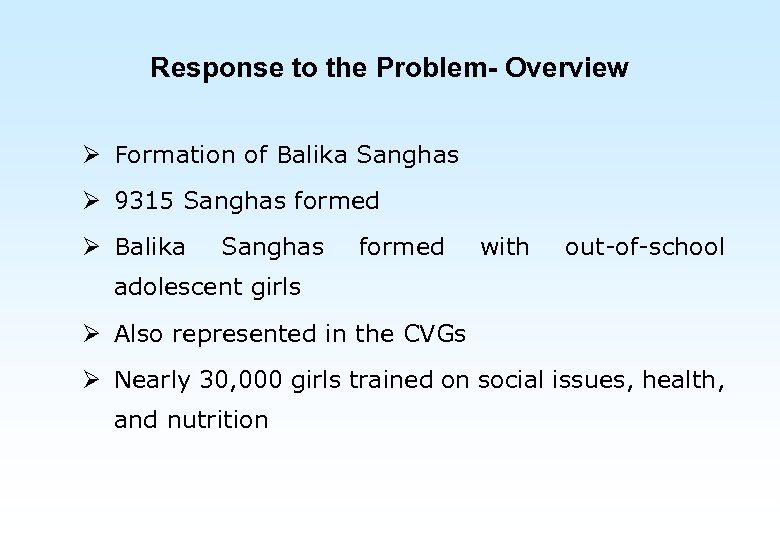 Response to the Problem- Overview

➢ Formation of Balika Sanghas

➢ 9315 Sanghas formed

➢ Balika Sanghas formed with out-of-school adolescent girls

➢ Also represented in the CVGs

➢ Nearly 30,000 girls trained on social issues, health, and nutrition